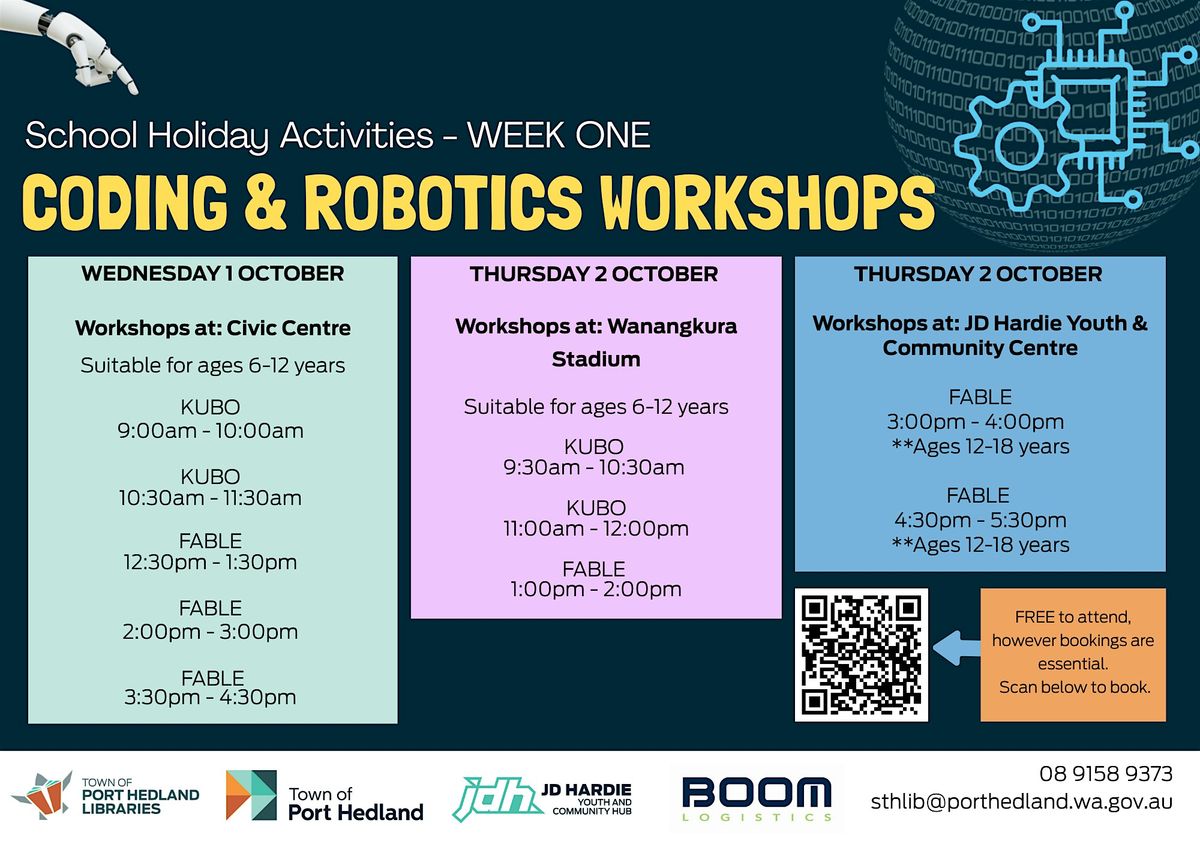 School Holiday Activities - WEEK ONE

CODING & ROBOTICS WORKSHOPS

WEDNESDAY 1 OCTOBER

Workshops at: Civic Centre

Suitable for ages 6-12 years

KUBO
9:00am - 10:00am

KUBO
10:30am - 11:30am

FABLE
12:30pm - 1:30pm

FABLE
2:00pm - 3:00pm

FABLE
3:30pm - 4:30pm

THURSDAY 2 OCTOBER

Workshops at: Wanangkura Stadium

Suitable for ages 6-12 years

KUBO
9:30am - 10:30am

KUBO
11:00am - 12:00pm

FABLE
1:00pm - 2:00pm

THURSDAY 2 OCTOBER

Workshops at: JD Hardie Youth & Community Centre

FABLE
3:00pm - 4:00pm
**Ages 12-18 years

FABLE
4:30pm - 5:30pm
**Ages 12-18 years

FREE to attend, however bookings are essential.
Scan below to book.

TOWN OF PORT HEDLAND LIBRARIES

Town of Port Hedland

jdh JD HARDIE YOUTH AND COMMUNITY HUB

BOOM LOGISTICS

08 9158 9373
sthlib@porthedland.wa.gov.au